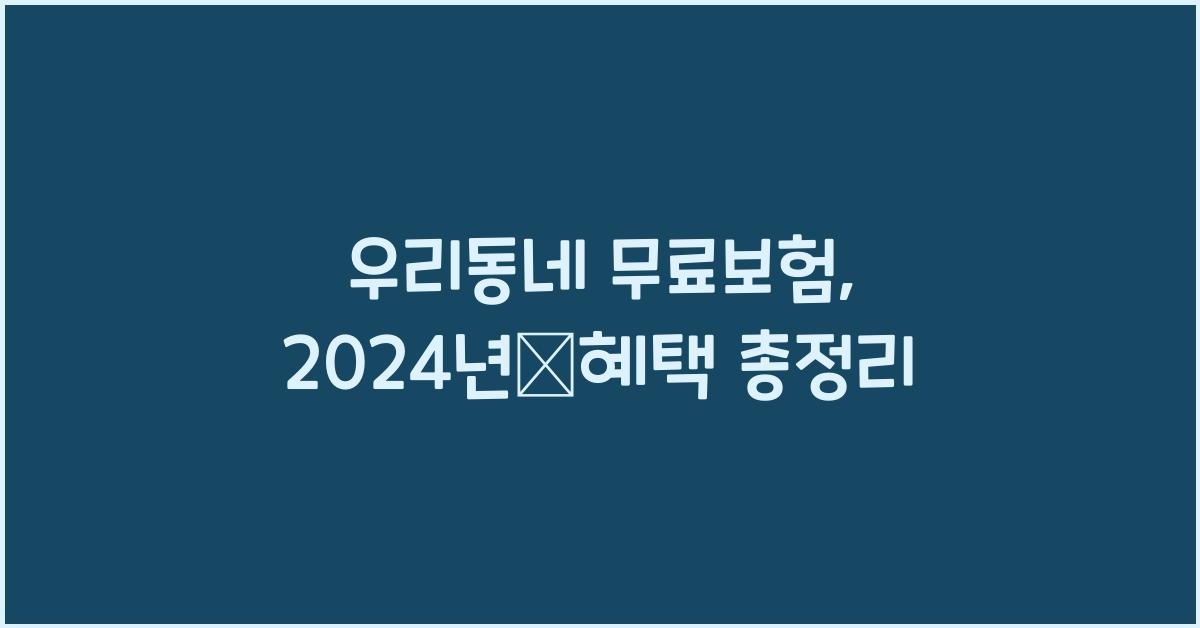 우리동네 무료보험,
2024년 혜택 총정리